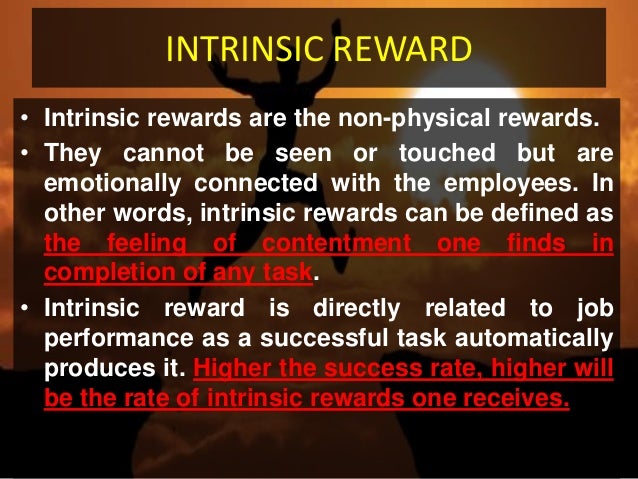 INTRINSIC REWARD

• Intrinsic rewards are the non-physical rewards.

• They cannot be seen or touched but are emotionally connected with the employees. In other words, intrinsic rewards can be defined as the feeling of contentment one finds in completion of any task.

• Intrinsic reward is directly related to job performance as a successful task automatically produces it. Higher the success rate, higher will be the rate of intrinsic rewards one receives.